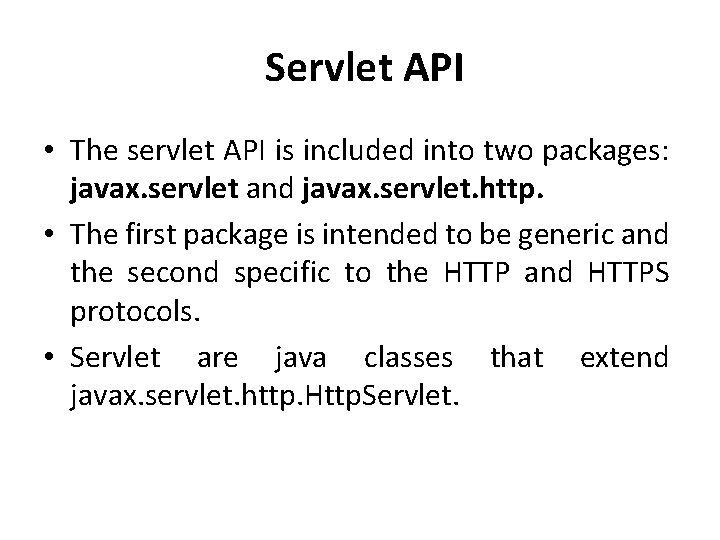 Servlet API

• The servlet API is included into two packages: javax.servlet and javax.servlet.http.

• The first package is intended to be generic and the second specific to the HTTP and HTTPS protocols.

• Servlet are java classes that extend javax.servlet.http.HttpServlet.